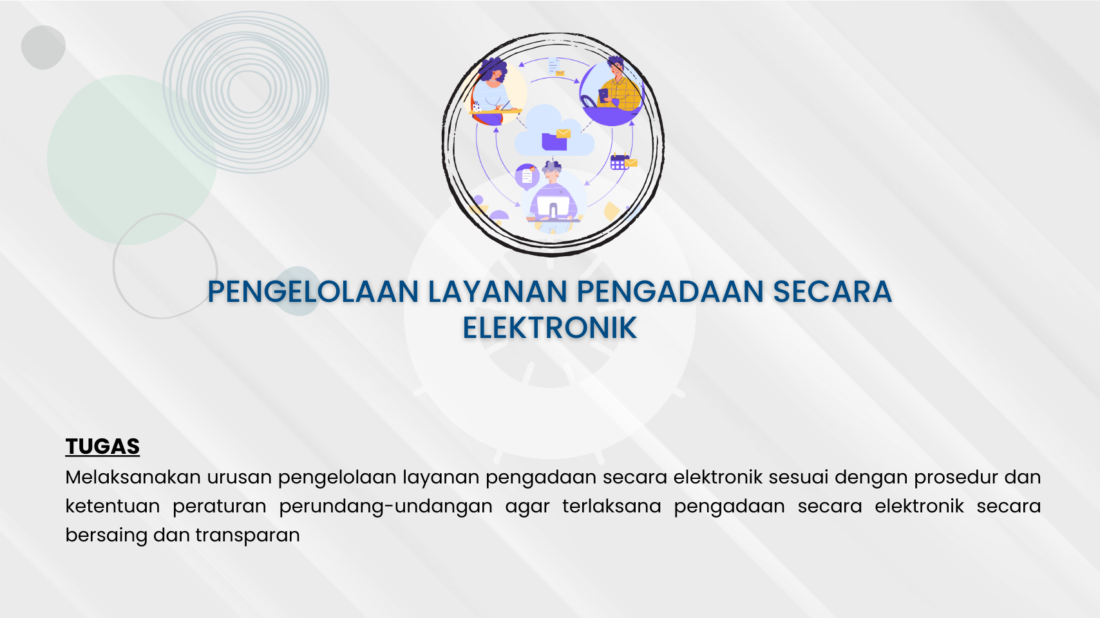 PENGELOLAAN LAYANAN PENGADAAN SECARA ELEKTRONIK

TUGAS
Melaksanakan urusan pengelolaan layanan pengadaan secara elektronik sesuai dengan prosedur dan ketentuan peraturan perundang-undangan agar terlaksana pengadaan secara elektronik secara bersaing dan transparan